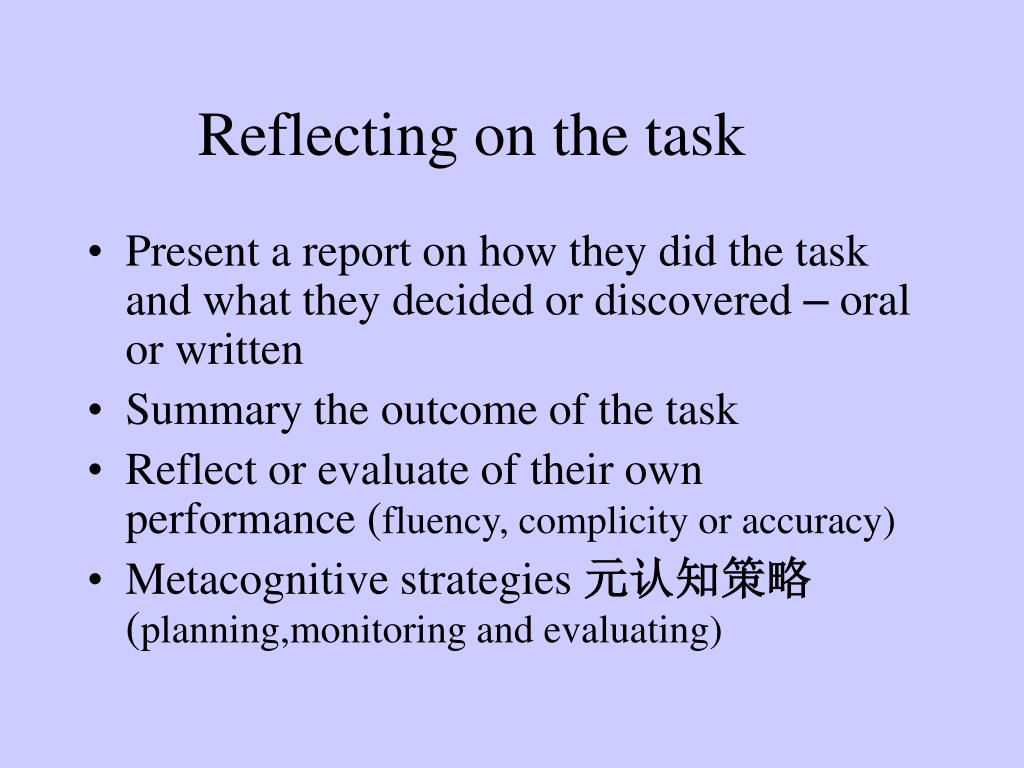 Reflecting on the task

• Present a report on how they did the task and what they decided or discovered – oral or written
• Summary the outcome of the task
• Reflect or evaluate of their own performance (fluency, complicity or accuracy)
• Metacognitive strategies 元认知策略 (planning,monitoring and evaluating)